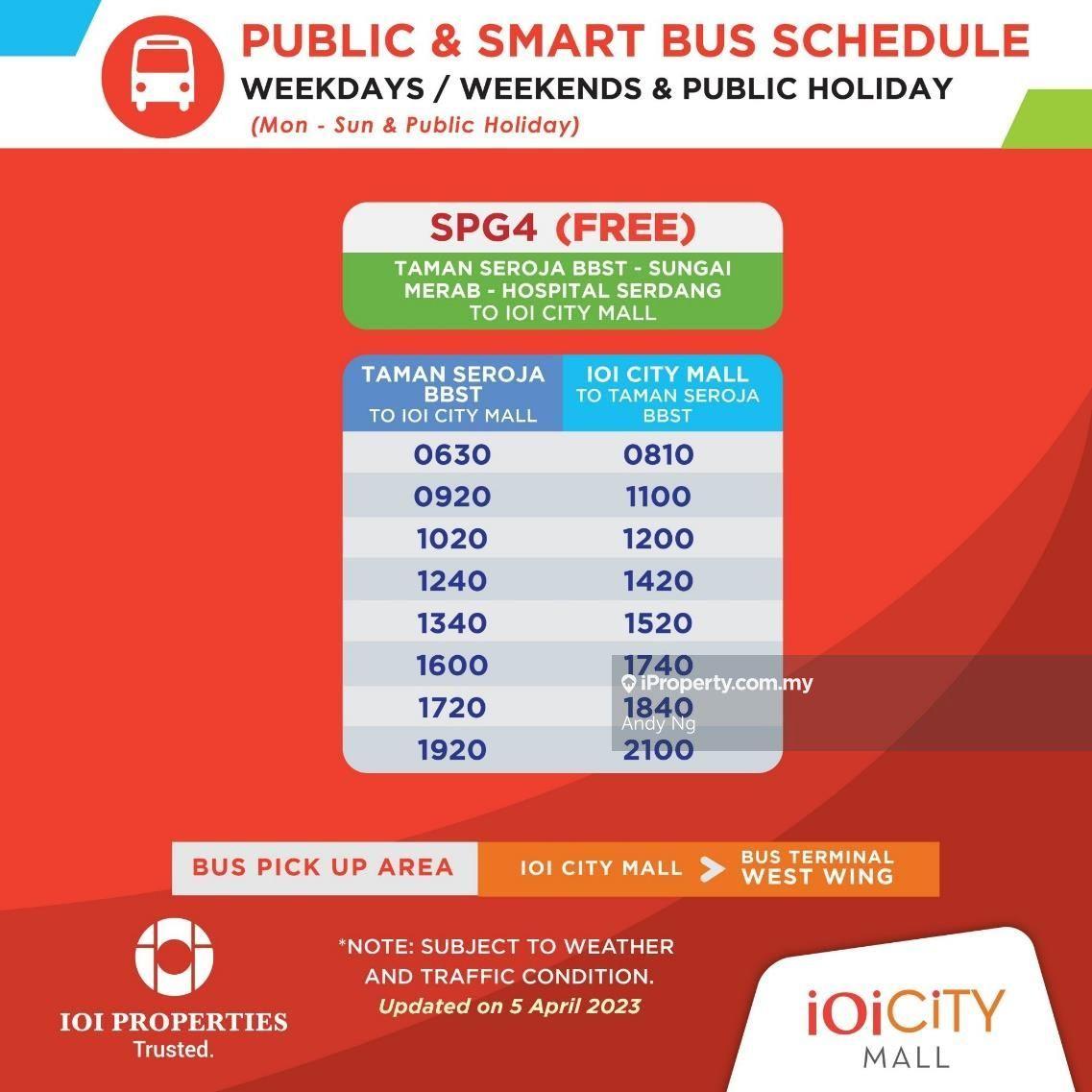 PUBLIC & SMART BUS SCHEDULE
WEEKDAYS / WEEKENDS & PUBLIC HOLIDAY
(Mon - Sun & Public Holiday)

SPG4 (FREE)
TAMAN SEROJA BBST - SUNGAI MERAB - HOSPITAL SERDANG TO IOI CITY MALL

| TAMAN SEROJA BBST TO IOI CITY MALL | IOI CITY MALL TO TAMAN SEROJA BBST |
|---|---|
| 0630 | 0810 |
| 0920 | 1100 |
| 1020 | 1200 |
| 1240 | 1420 |
| 1340 | 1520 |
| 1600 | 1740 |
| 1720 | 1840 |
| 1920 | 2100 |

iProperty.com.my
Andy Ng

BUS PICK UP AREA
IOI CITY MALL > BUS TERMINAL WEST WING

IOI PROPERTIES
Trusted.

*NOTE: SUBJECT TO WEATHER AND TRAFFIC CONDITION.
Updated on 5 April 2023

iOiCiTY
MALL